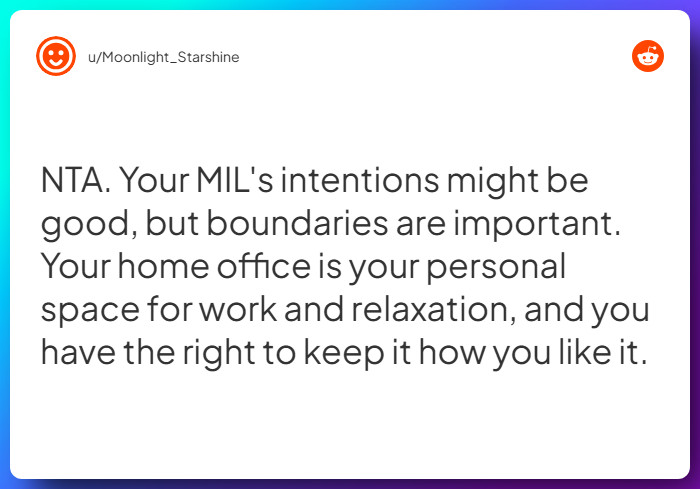 u/Moonlight_Starshine

NTA. Your MIL's intentions might be good, but boundaries are important. Your home office is your personal space for work and relaxation, and you have the right to keep it how you like it.